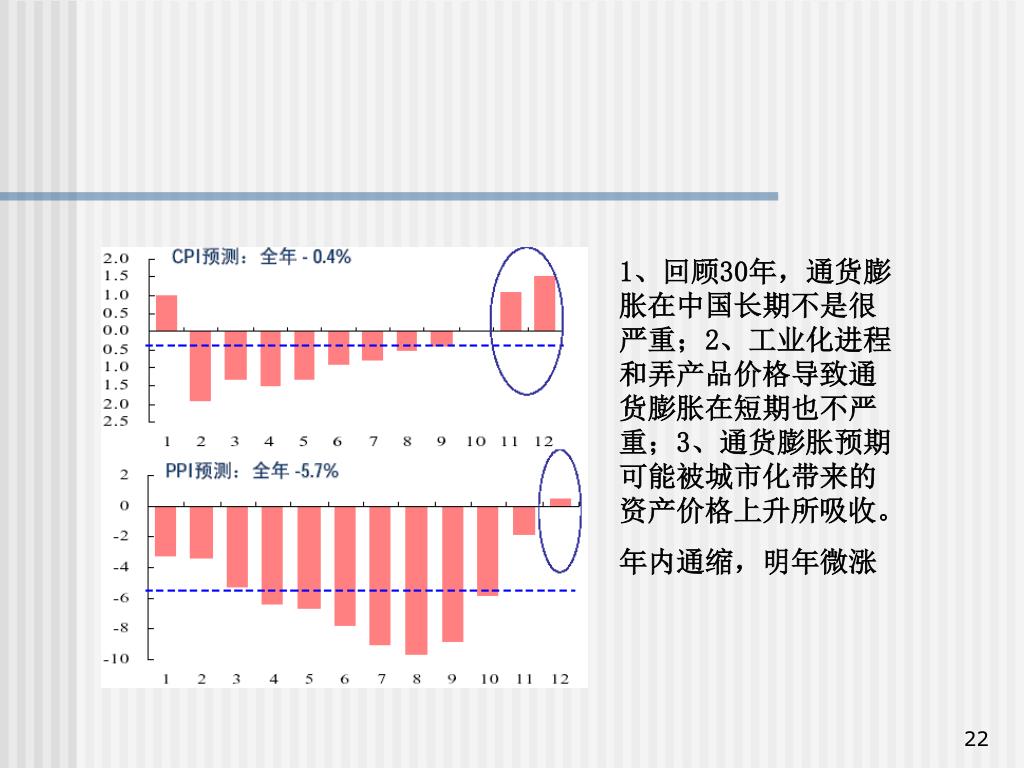 CPI预测：全年 - 0.4%

2.0
1.5
1.0
0.5
0.0
0.5
1.0
1.5
2.0
2.5

1 2 3 4 5 6 7 8 9 10 11 12

PPI预测：全年 -5.7%

2
0
-2
-4
-6
-8
-10

1 2 3 4 5 6 7 8 9 10 11 12

1、回顾30年，通货膨胀在中国长期不是很严重；2、工业化进程和弄产品价格导致通货膨胀在短期也不严重；3、通货膨胀预期可能被城市化带来的资产价格上升所吸收。

年内通缩，明年微涨

22